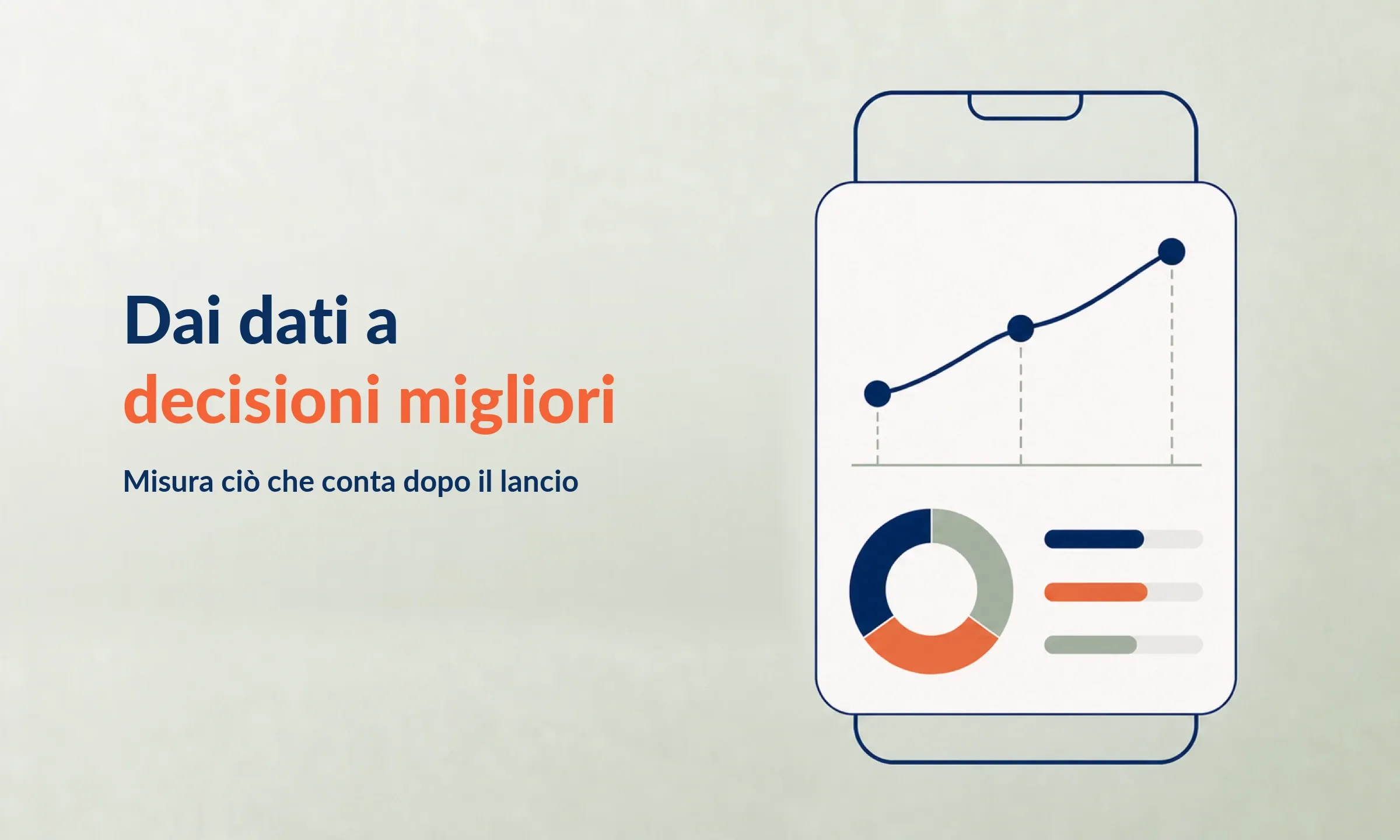 Dai dati a
decisioni migliori

Misura ciò che conta dopo il lancio